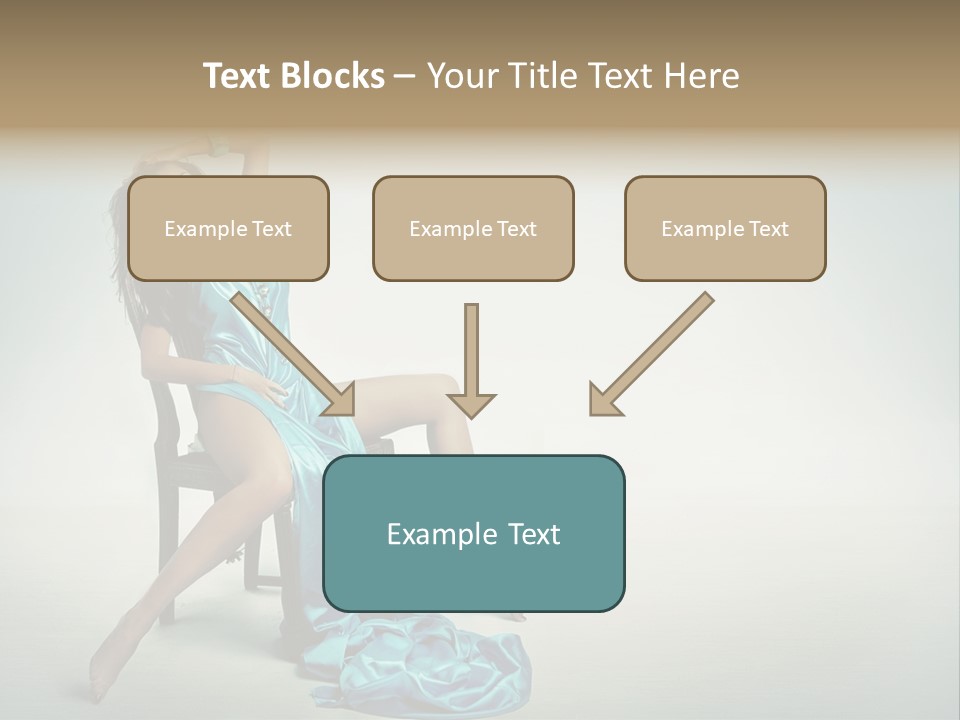 Text Blocks – Your Title Text Here

Example Text

Example Text

Example Text

Example Text